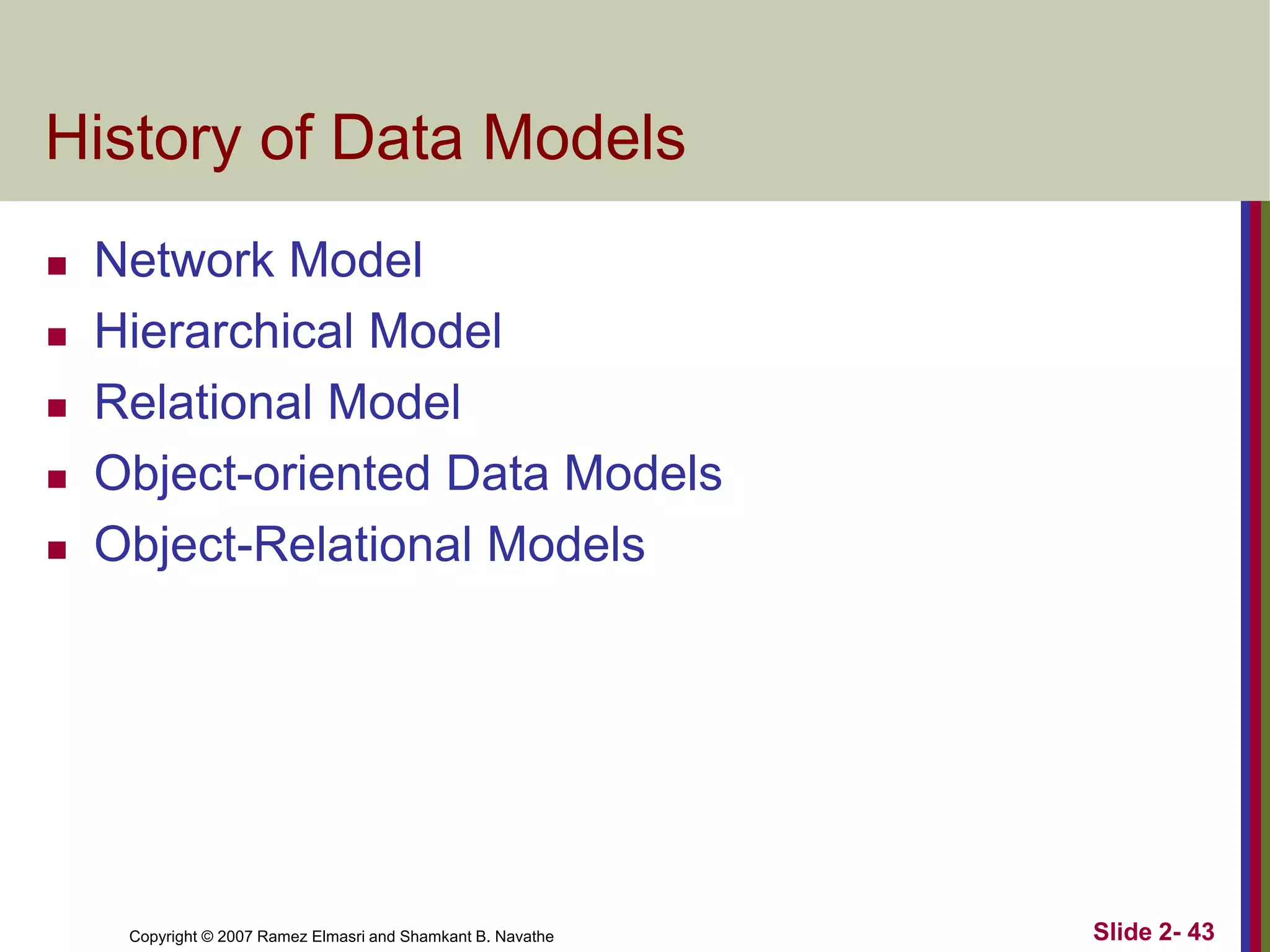 History of Data Models

- Network Model
- Hierarchical Model
- Relational Model
- Object-oriented Data Models
- Object-Relational Models

Copyright © 2007 Ramez Elmasri and Shamkant B. Navathe

Slide 2- 43